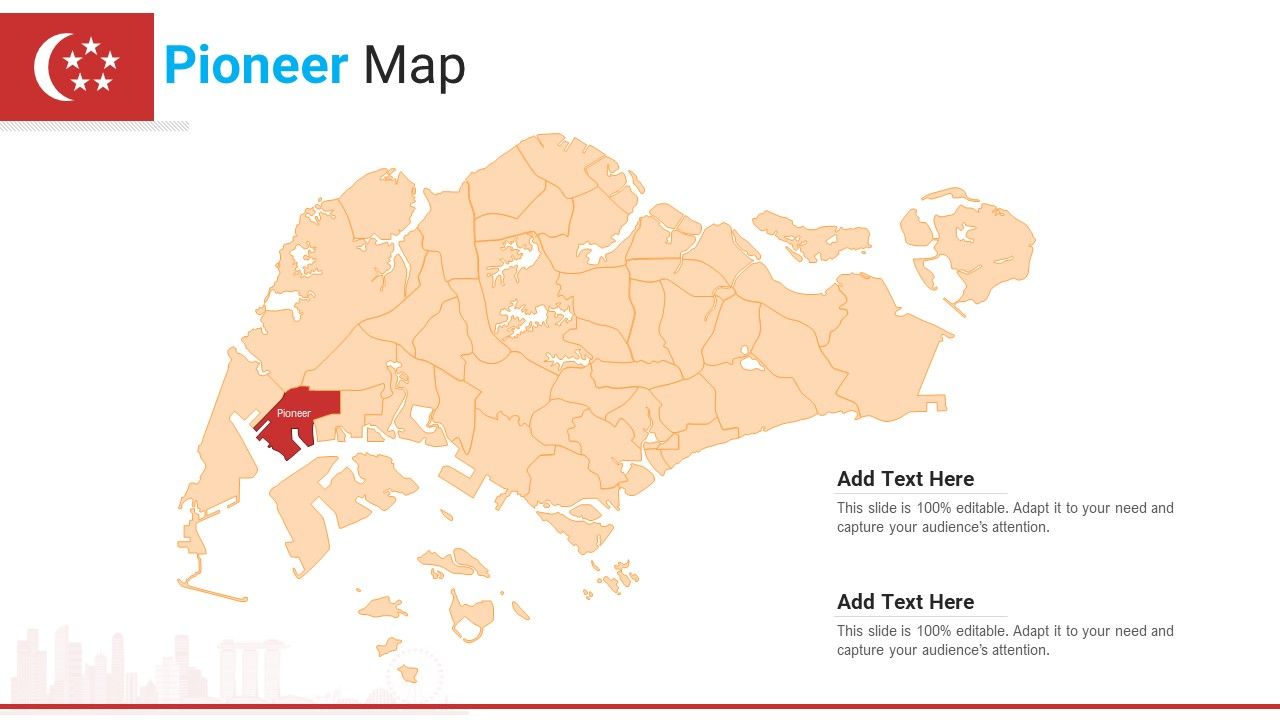 Pioneer Map

Pioneer

Add Text Here

This slide is 100% editable. Adapt it to your need and capture your audience's attention.

Add Text Here

This slide is 100% editable. Adapt it to your need and capture your audience's attention.